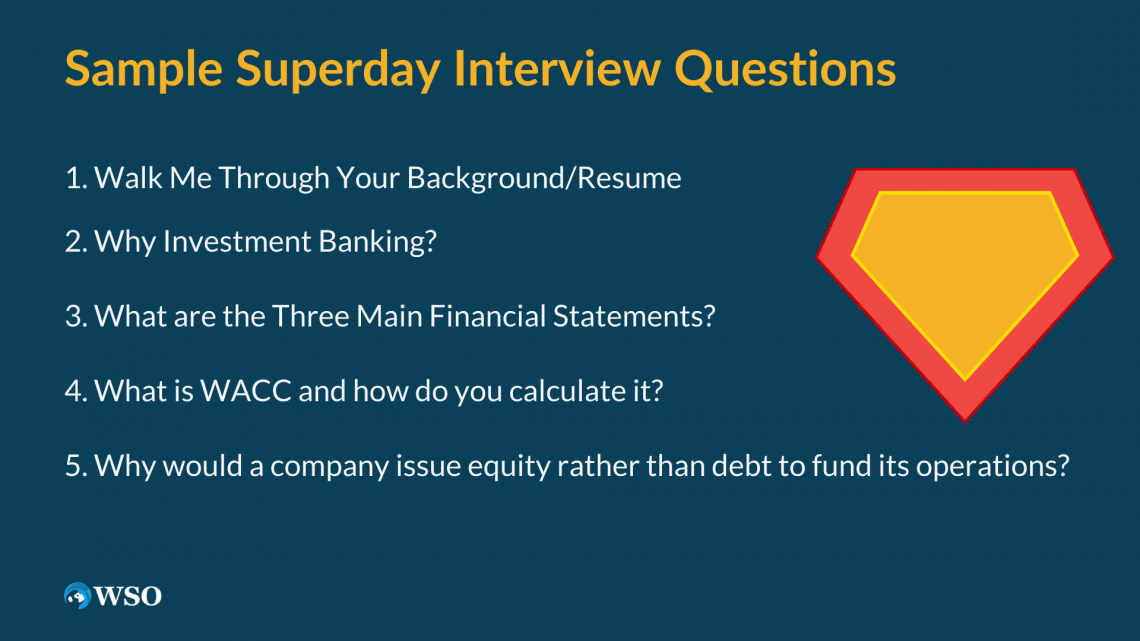 Sample Superday Interview Questions

1. Walk Me Through Your Background/Resume

2. Why Investment Banking?

3. What are the Three Main Financial Statements?

4. What is WACC and how do you calculate it?

5. Why would a company issue equity rather than debt to fund its operations?

WSO